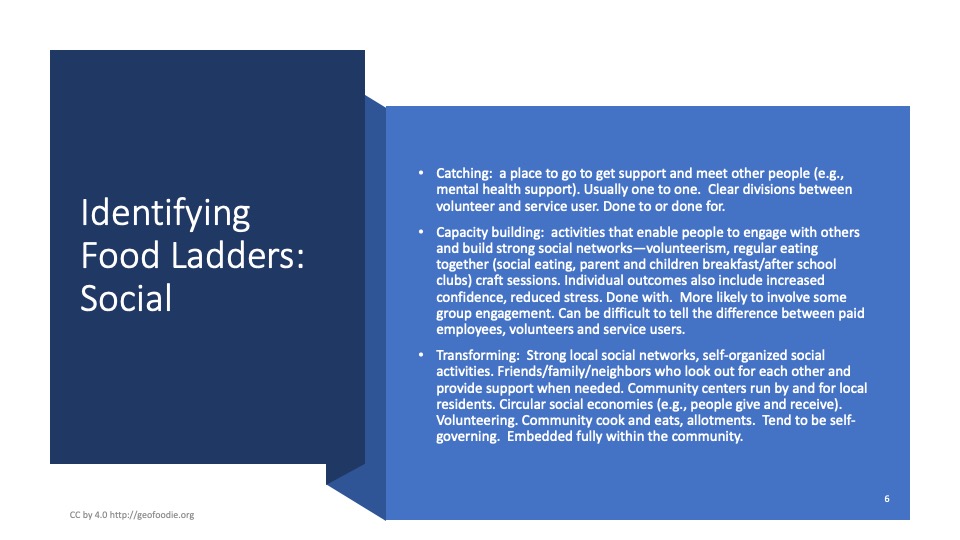 Identifying Food Ladders: Social

• Catching: a place to go to get support and meet other people (e.g., mental health support). Usually one to one. Clear divisions between volunteer and service user. Done to or done for.

• Capacity building: activities that enable people to engage with others and build strong social networks—volunteerism, regular eating together (social eating, parent and children breakfast/after school clubs) craft sessions. Individual outcomes also include increased confidence, reduced stress. Done with. More likely to involve some group engagement. Can be difficult to tell the difference between paid employees, volunteers and service users.

• Transforming: Strong local social networks, self-organized social activities. Friends/family/neighbors who look out for each other and provide support when needed. Community centers run by and for local residents. Circular social economies (e.g., people give and receive). Volunteering. Community cook and eats, allotments. Tend to be self-governing. Embedded fully within the community.

6

CC by 4.0 http://geofoodie.org